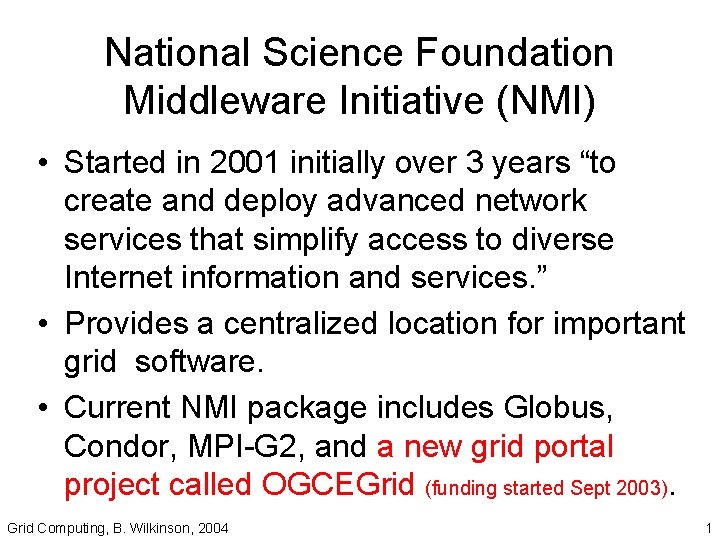 National Science Foundation Middleware Initiative (NMI)

• Started in 2001 initially over 3 years “to create and deploy advanced network services that simplify access to diverse Internet information and services.”

• Provides a centralized location for important grid software.

• Current NMI package includes Globus, Condor, MPI-G2, and a new grid portal project called OGCEGrid (funding started Sept 2003).

Grid Computing, B. Wilkinson, 2004

1